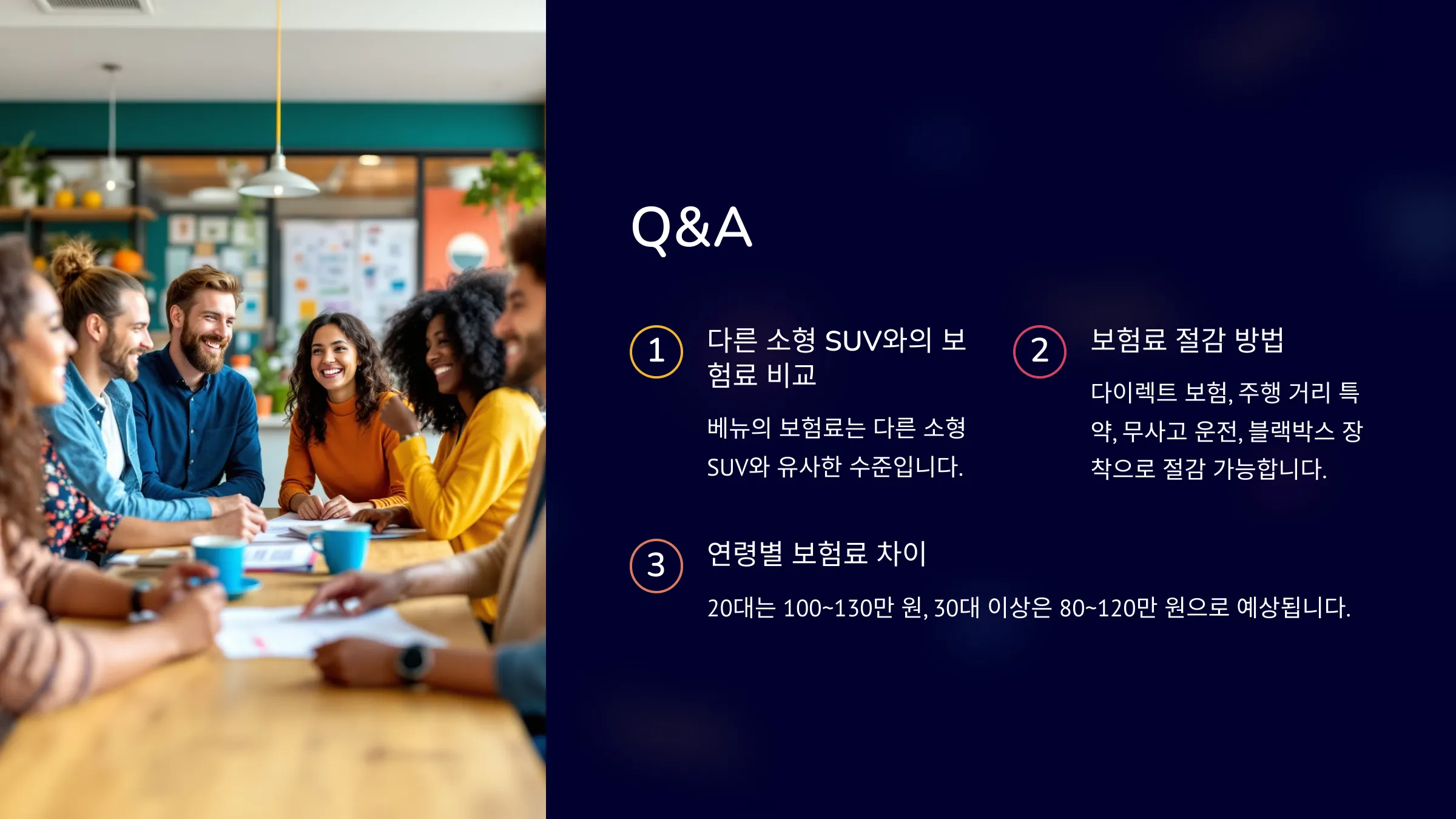 Q&A

1

다른 소형 SUV와의 보험료 비교

베뉴의 보험료는 다른 소형 SUV와 유사한 수준입니다.

2

보험료 절감 방법

다이렉트 보험, 주행 거리 특약, 무사고 운전, 블랙박스 장착으로 절감 가능합니다.

3

연령별 보험료 차이

20대는 100~130만 원, 30대 이상은 80~120만 원으로 예상됩니다.